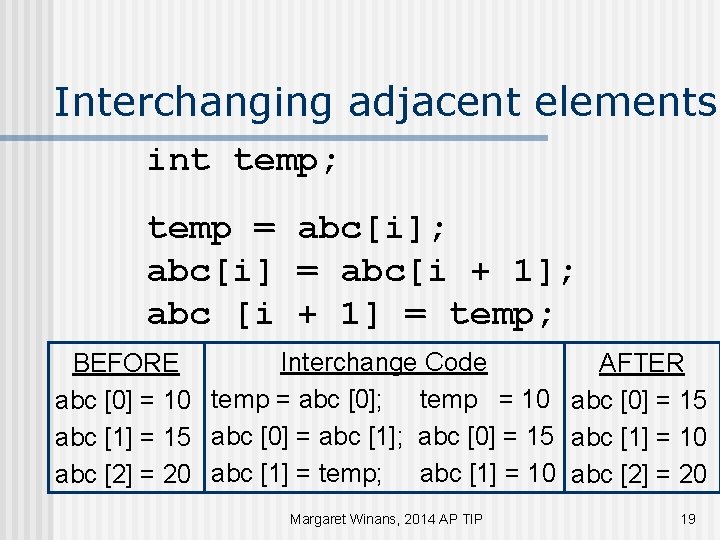 Interchanging adjacent elements

int temp;

temp = abc[i];
abc[i] = abc[i + 1];
abc [i + 1] = temp;

| BEFORE | Interchange Code | AFTER |
|---|---|---|
| abc [0] = 10 | temp = abc [0]; temp = 10 | abc [0] = 15 |
| abc [1] = 15 | abc [0] = abc [1]; abc [0] = 15 | abc [1] = 10 |
| abc [2] = 20 | abc [1] = temp; abc [1] = 10 | abc [2] = 20 |

Margaret Winans, 2014 AP TIP

19